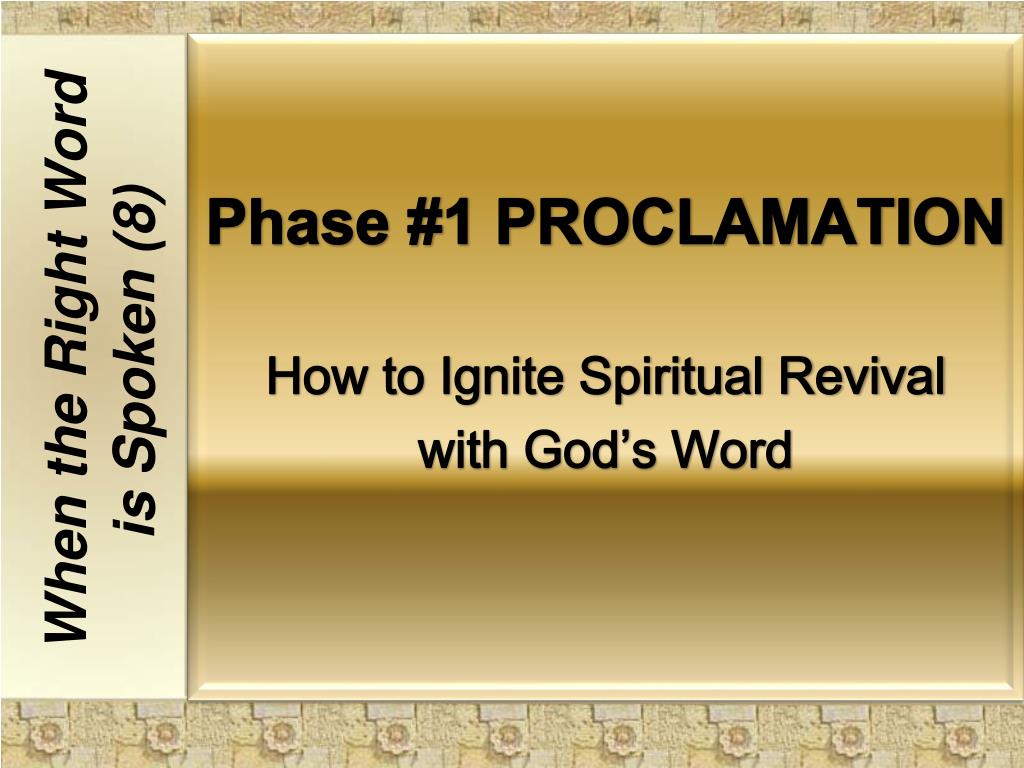 When the Right Word is Spoken (8)

Phase #1 PROCLAMATION

How to Ignite Spiritual Revival with God’s Word